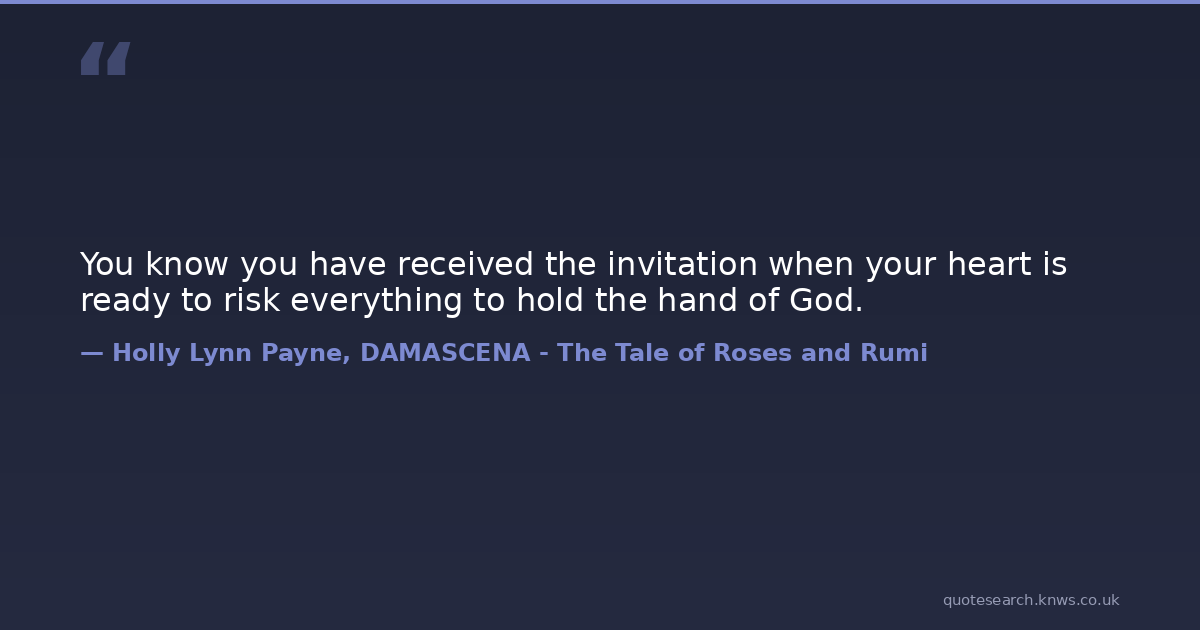 “

You know you have received the invitation when your heart is ready to risk everything to hold the hand of God.

— Holly Lynn Payne, DAMASCENA - The Tale of Roses and Rumi

quotesearch.knws.co.uk